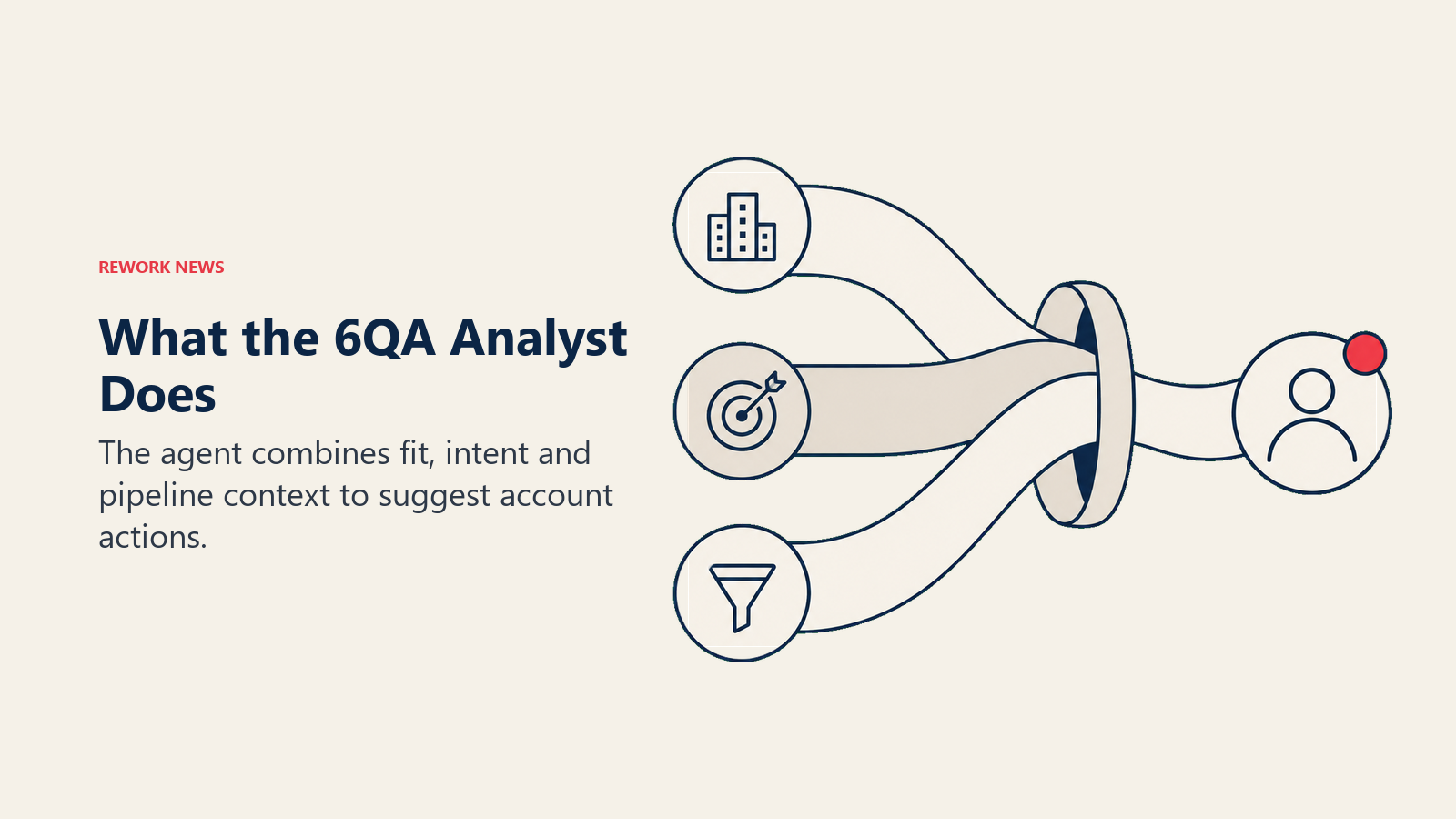 REWORK NEWS

What the 6QA Analyst Does

The agent combines fit, intent and pipeline context to suggest account actions.